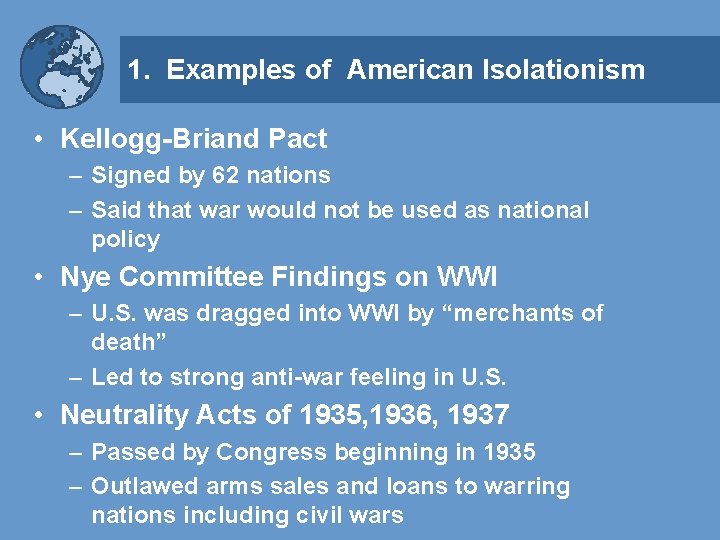 1. Examples of American Isolationism

• Kellogg-Briand Pact
– Signed by 62 nations
– Said that war would not be used as national policy
• Nye Committee Findings on WWI
– U.S. was dragged into WWI by “merchants of death”
– Led to strong anti-war feeling in U.S.
• Neutrality Acts of 1935,1936, 1937
– Passed by Congress beginning in 1935
– Outlawed arms sales and loans to warring nations including civil wars